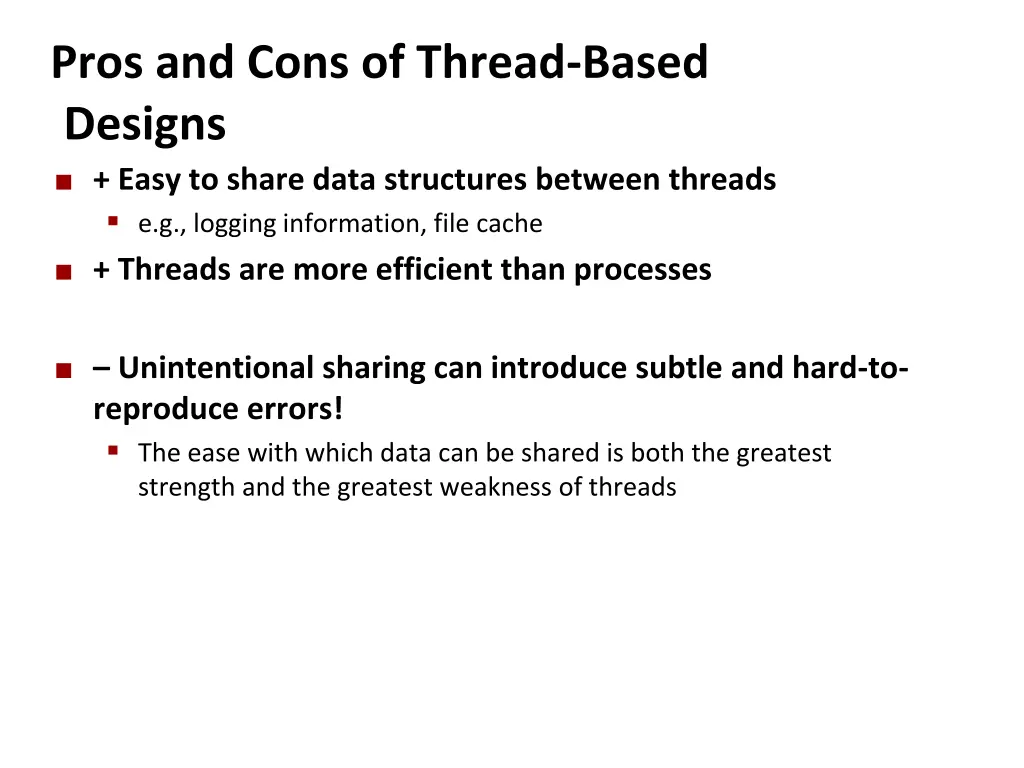 Pros and Cons of Thread-Based Designs

+ Easy to share data structures between threads

e.g., logging information, file cache

+ Threads are more efficient than processes

– Unintentional sharing can introduce subtle and hard-to-reproduce errors!

The ease with which data can be shared is both the greatest strength and the greatest weakness of threads